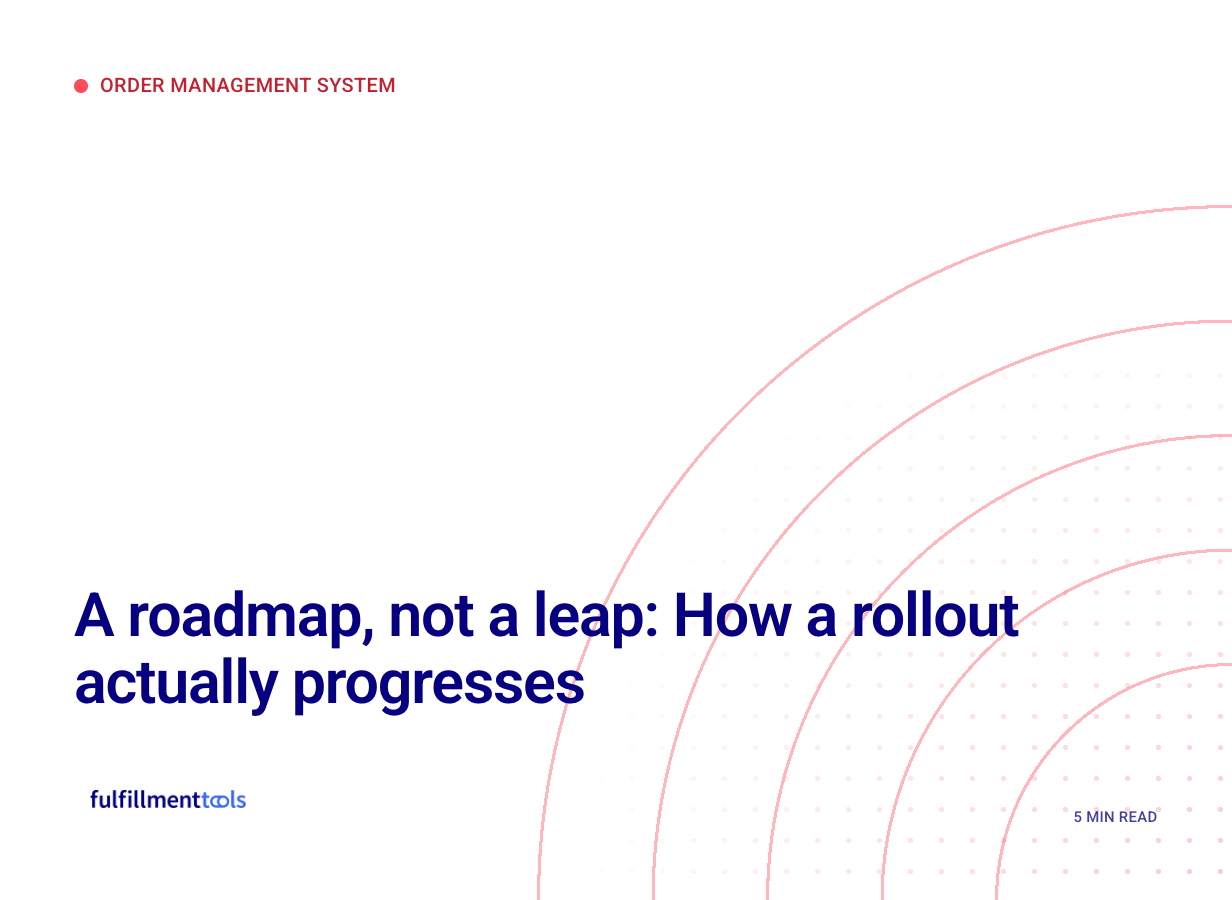 ORDER MANAGEMENT SYSTEM

A roadmap, not a leap: How a rollout actually progresses

fulfillmenttools

5 MIN READ